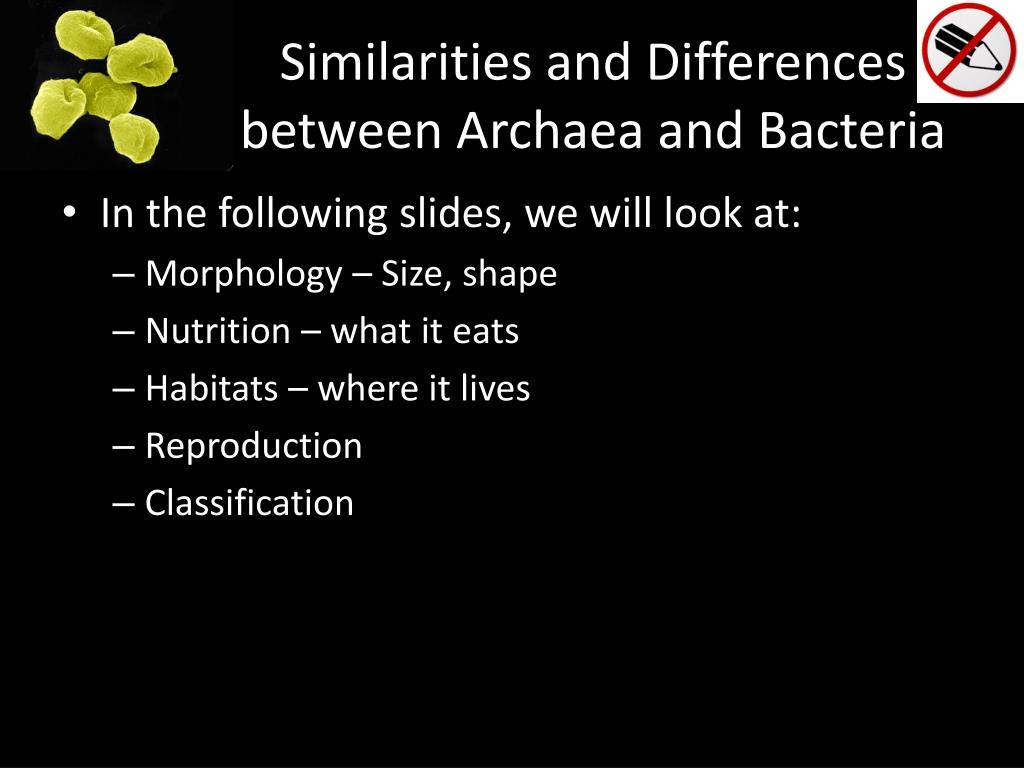 Similarities and Differences between Archaea and Bacteria

• In the following slides, we will look at:
– Morphology – Size, shape
– Nutrition – what it eats
– Habitats – where it lives
– Reproduction
– Classification